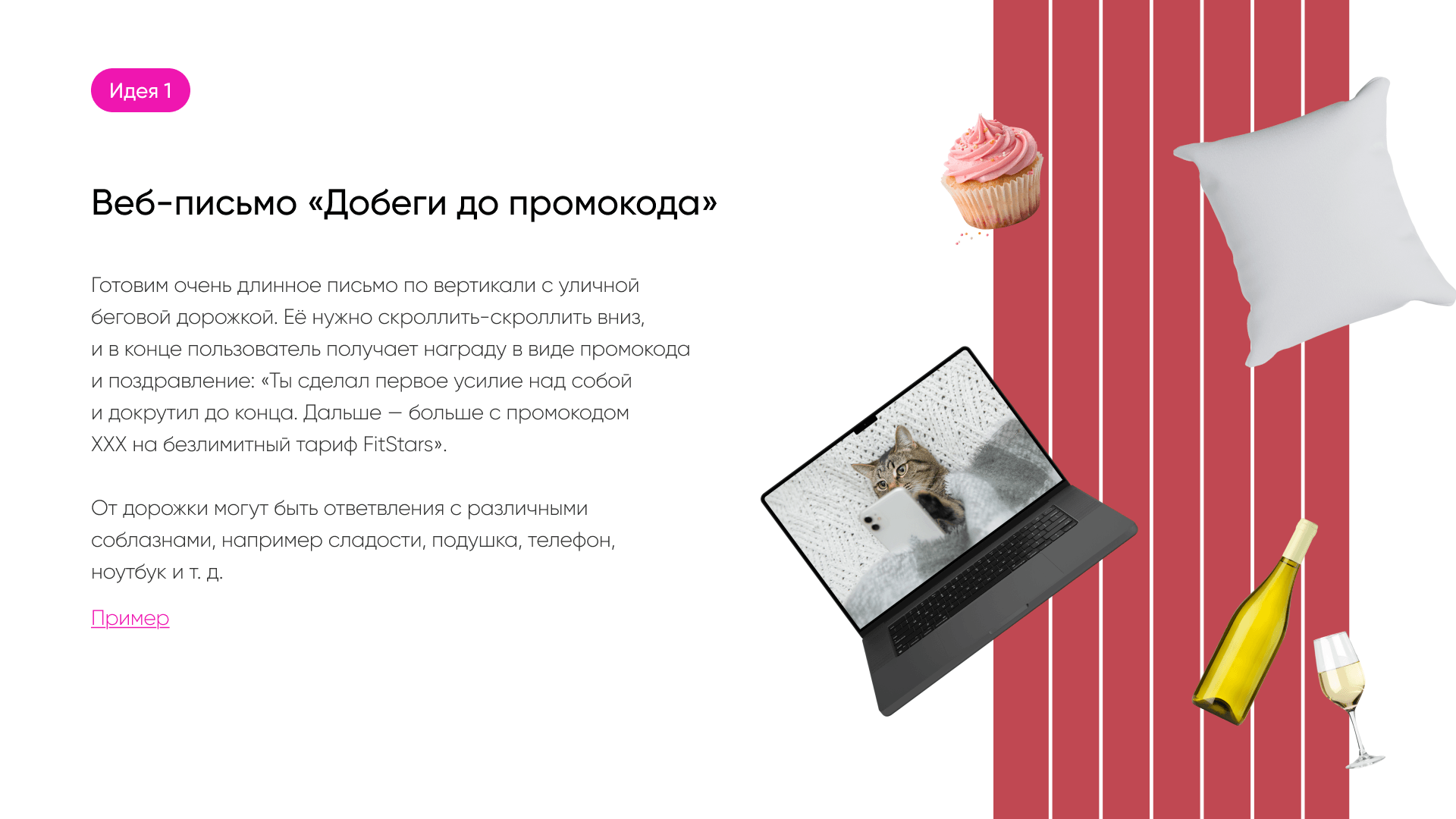 Идея 1

Веб-письмо «Добеги до промокода»

Готовим очень длинное письмо по вертикали с уличной беговой дорожкой. Её нужно скроллить-скроллить вниз, и в конце пользователь получает награду в виде промокода и поздравление: «Ты сделал первое усилие над собой и докрутил до конца. Дальше — больше с промокодом XXX на безлимитный тариф FitStars».

От дорожки могут быть ответвления с различными соблазнами, например сладости, подушка, телефон, ноутбук и т. д.

Пример